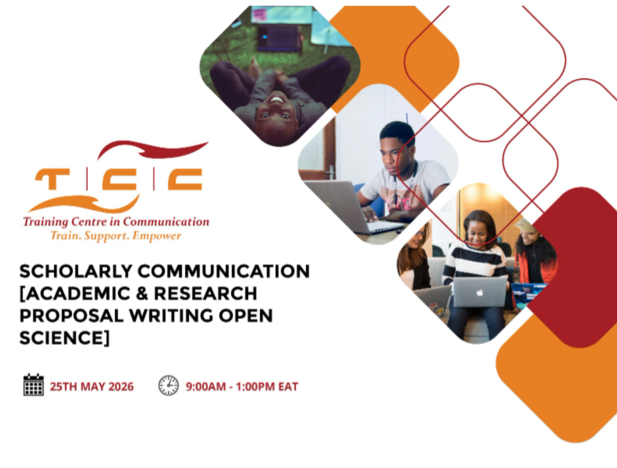 TCC
Training Centre in Communication
Train. Support. Empower

SCHOLARLY COMMUNICATION [ACADEMIC & RESEARCH PROPOSAL WRITING OPEN SCIENCE]

25TH MAY 2026

9:00AM - 1:00PM EAT